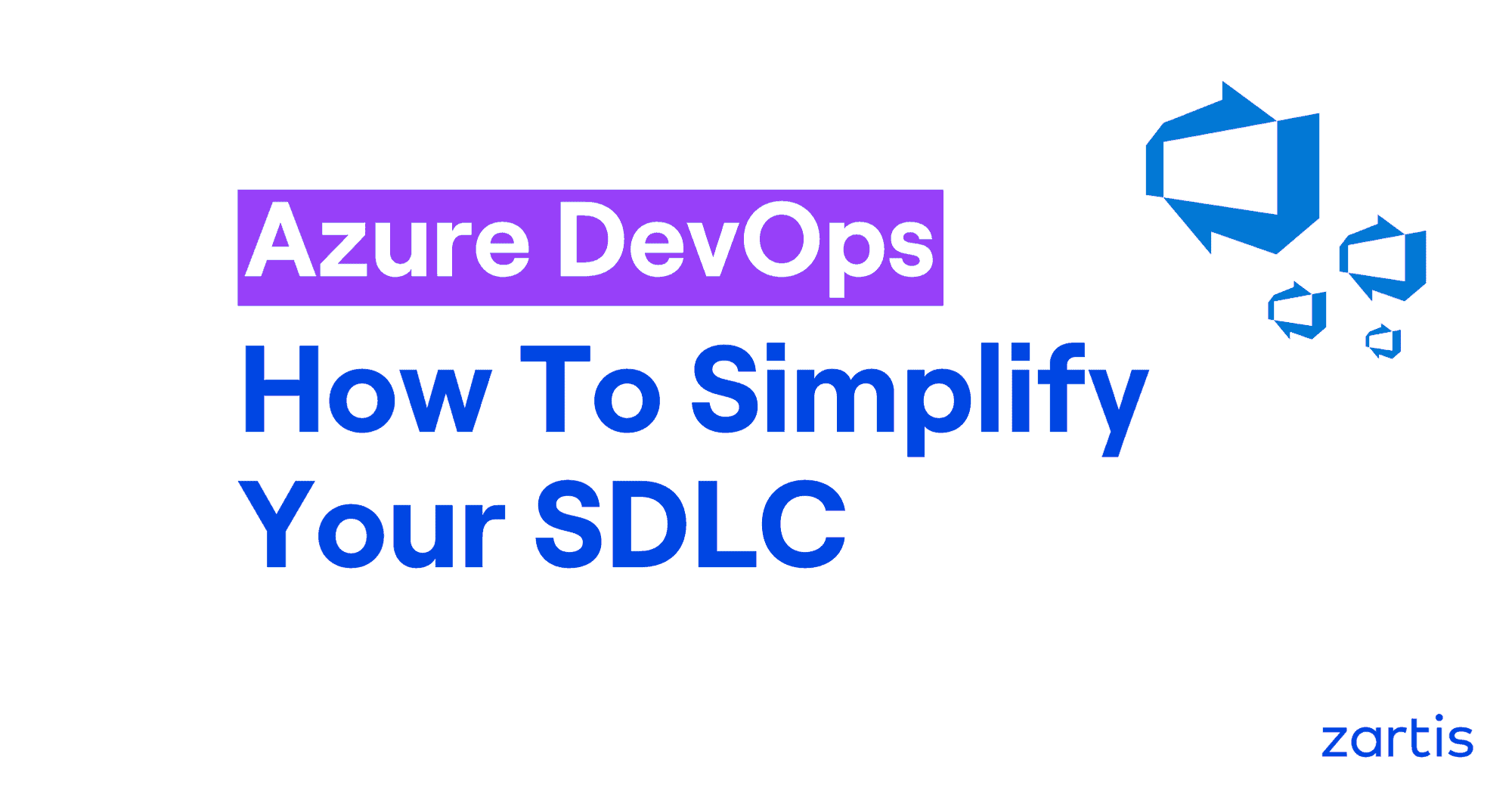 Azure DevOps
How To Simplify Your SDLC

zartis